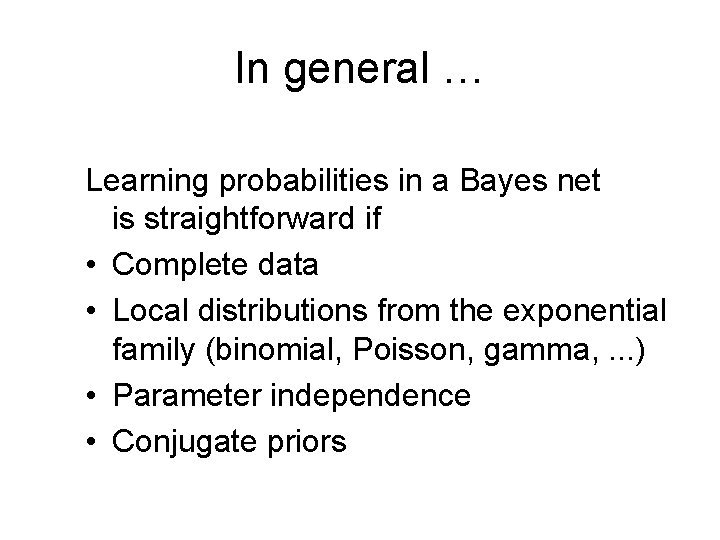 In general …

Learning probabilities in a Bayes net is straightforward if

• Complete data
• Local distributions from the exponential family (binomial, Poisson, gamma, ...)
• Parameter independence
• Conjugate priors